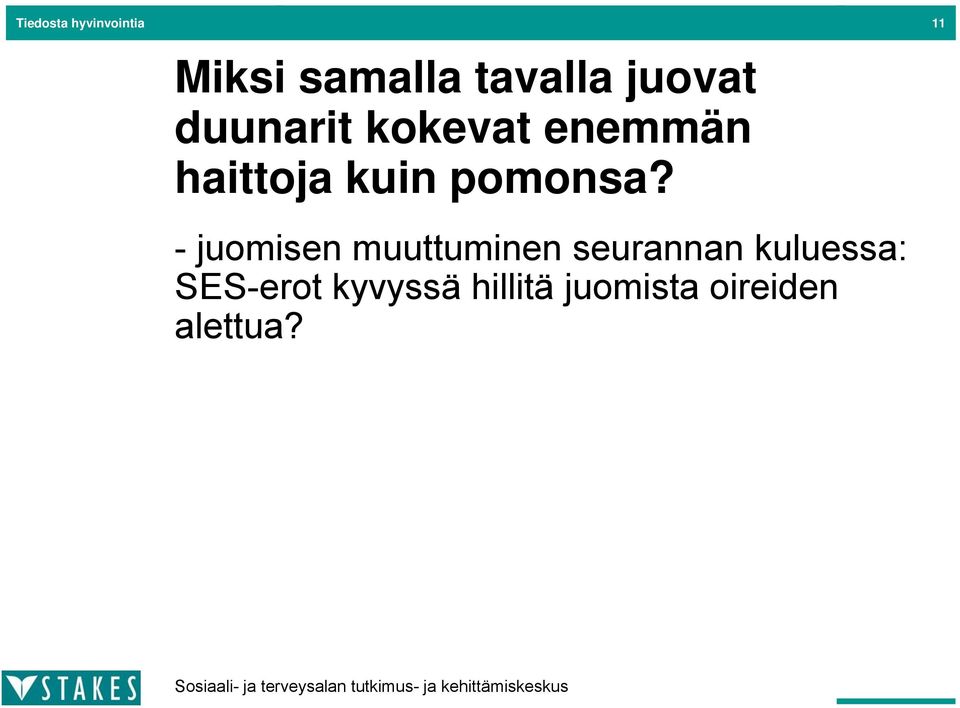 Tiedosta hyvinvointia

11

Miksi samalla tavalla juovat duunarit kokevat enemmän haittoja kuin pomonsa?

- juomisen muuttuminen seurannan kuluessa: SES-erot kyvyssä hillitä juomista oireiden alettua?

STAKES

Sosiaali- ja terveysalan tutkimus- ja kehittämiskeskus